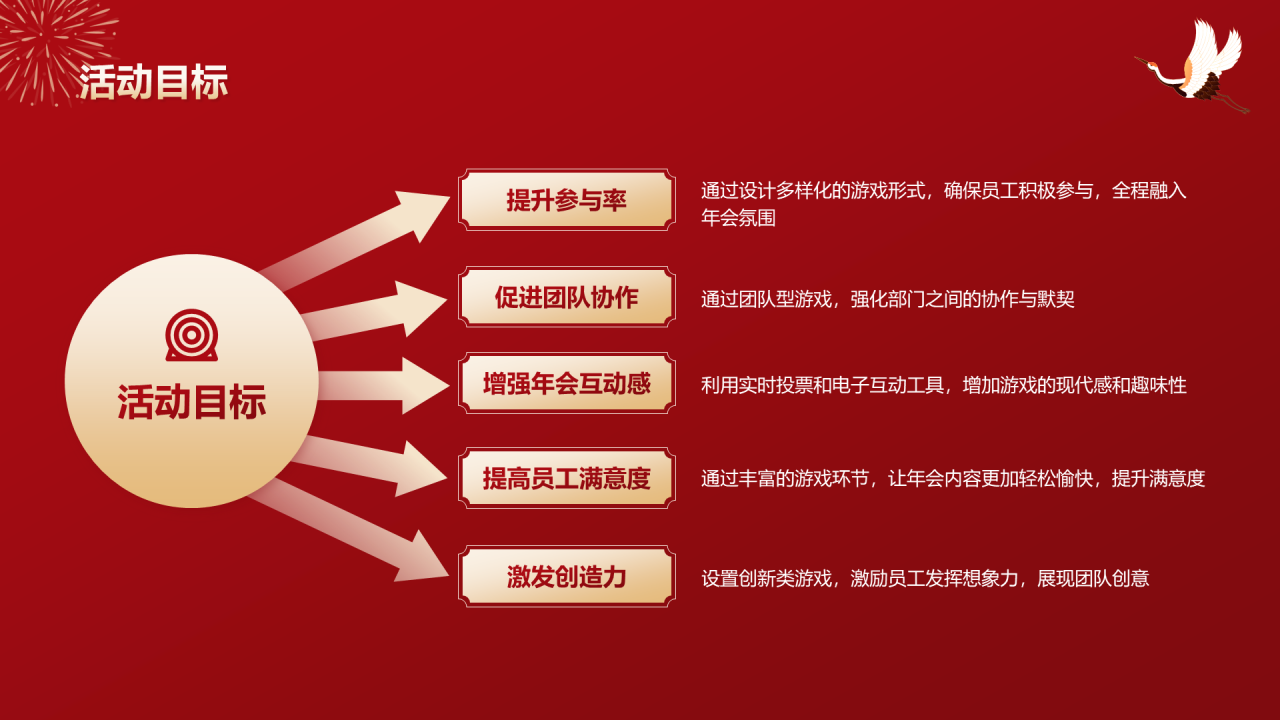 活动目标

活动目标

提升参与率

通过设计多样化的游戏形式，确保员工积极参与，全程融入年会氛围

促进团队协作

通过团队型游戏，强化部门之间的协作与默契

增强年会互动感

利用实时投票和电子互动工具，增加游戏的现代感和趣味性

提高员工满意度

通过丰富的游戏环节，让年会内容更加轻松愉快，提升满意度

激发创造力

设置创新类游戏，激励员工发挥想象力，展现团队创意